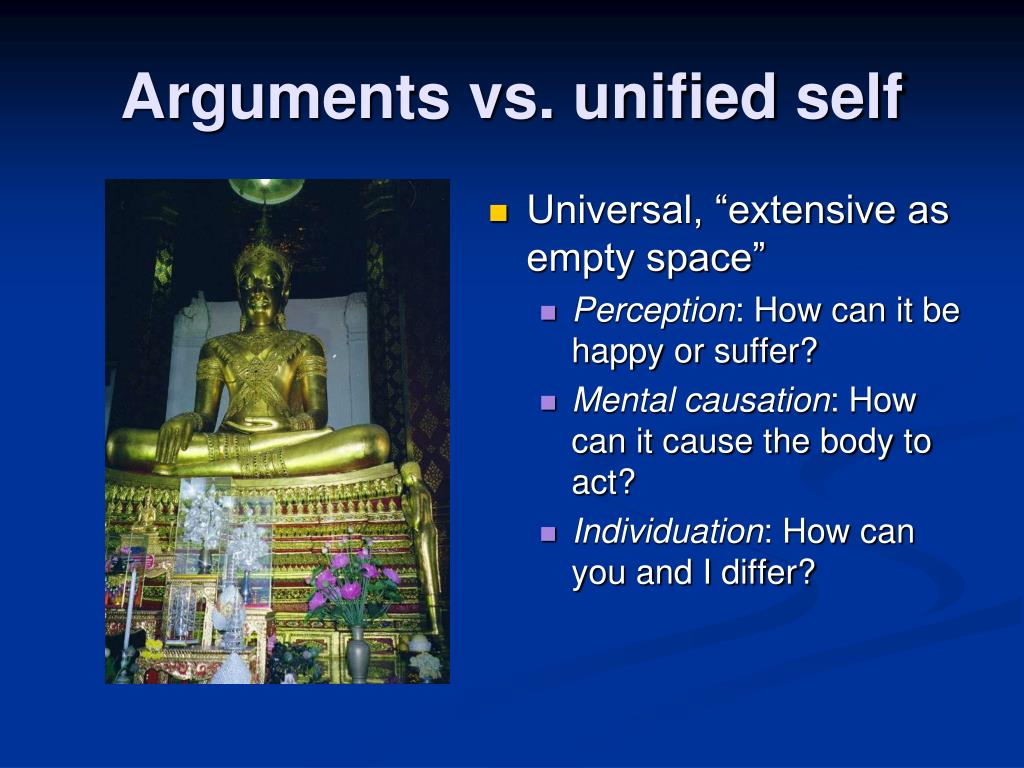 Arguments vs. unified self

Universal, “extensive as empty space”

Perception: How can it be happy or suffer?

Mental causation: How can it cause the body to act?

Individuation: How can you and I differ?